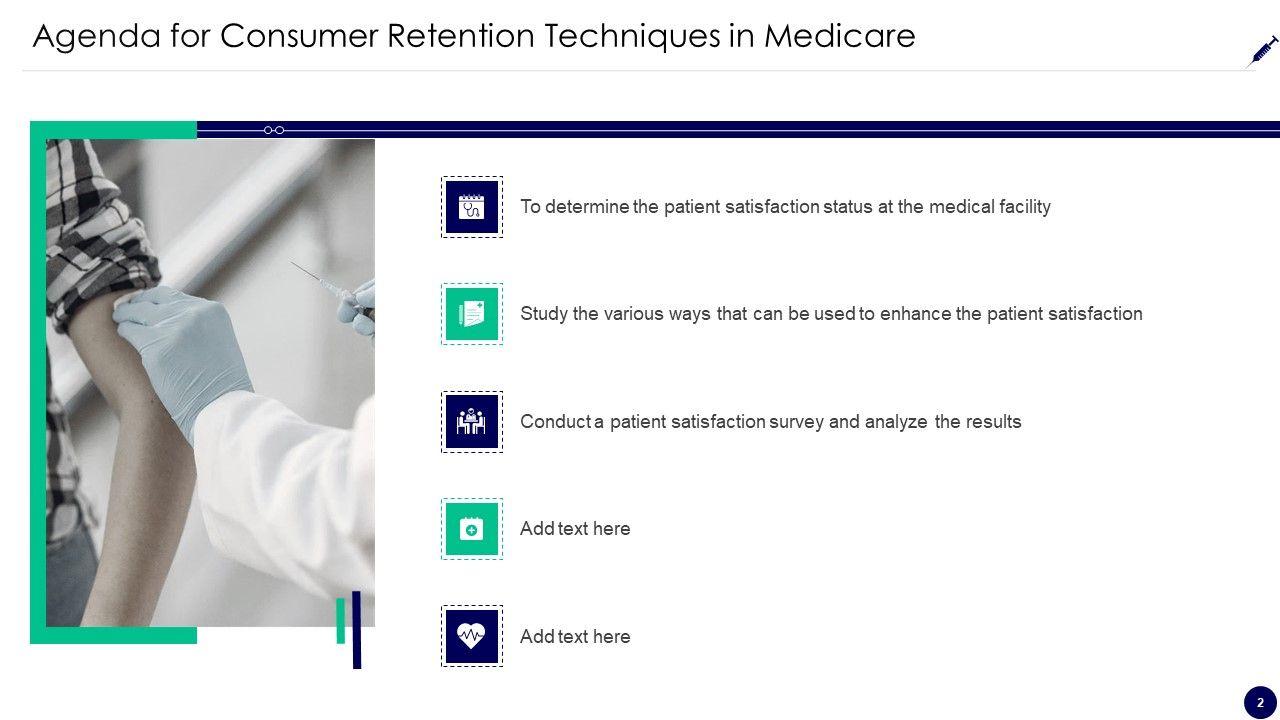 Agenda for Consumer Retention Techniques in Medicare

To determine the patient satisfaction status at the medical facility

Study the various ways that can be used to enhance the patient satisfaction

Conduct a patient satisfaction survey and analyze the results

Add text here

Add text here

2